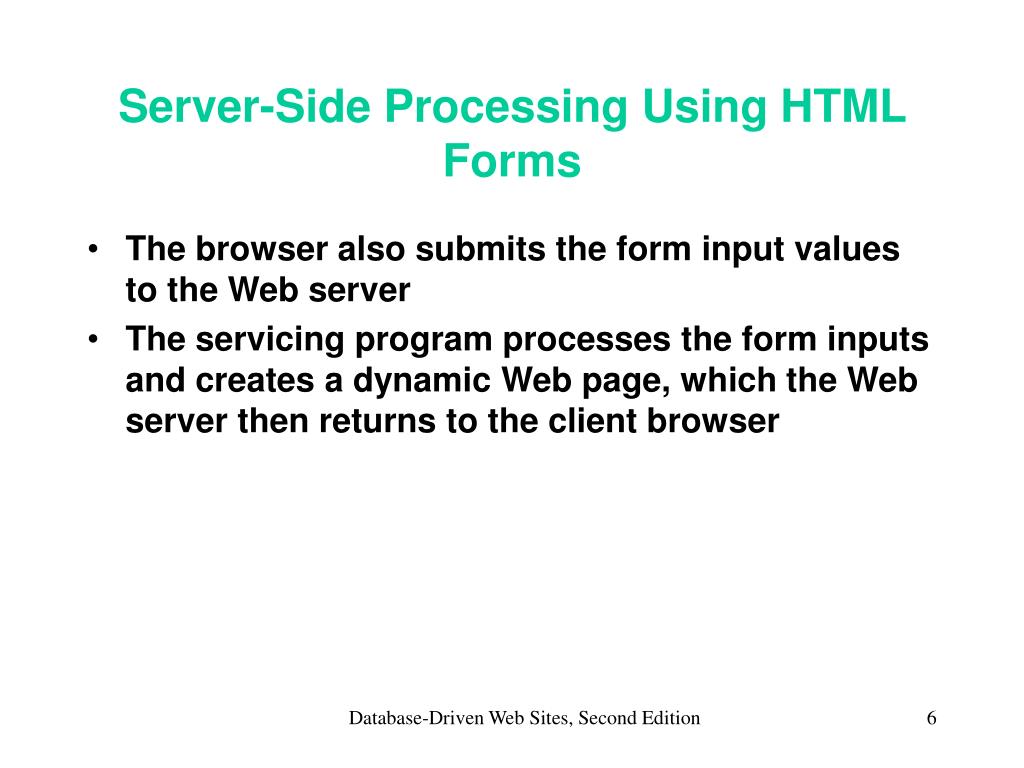 Server-Side Processing Using HTML Forms

• The browser also submits the form input values to the Web server
• The servicing program processes the form inputs and creates a dynamic Web page, which the Web server then returns to the client browser

Database-Driven Web Sites, Second Edition

6